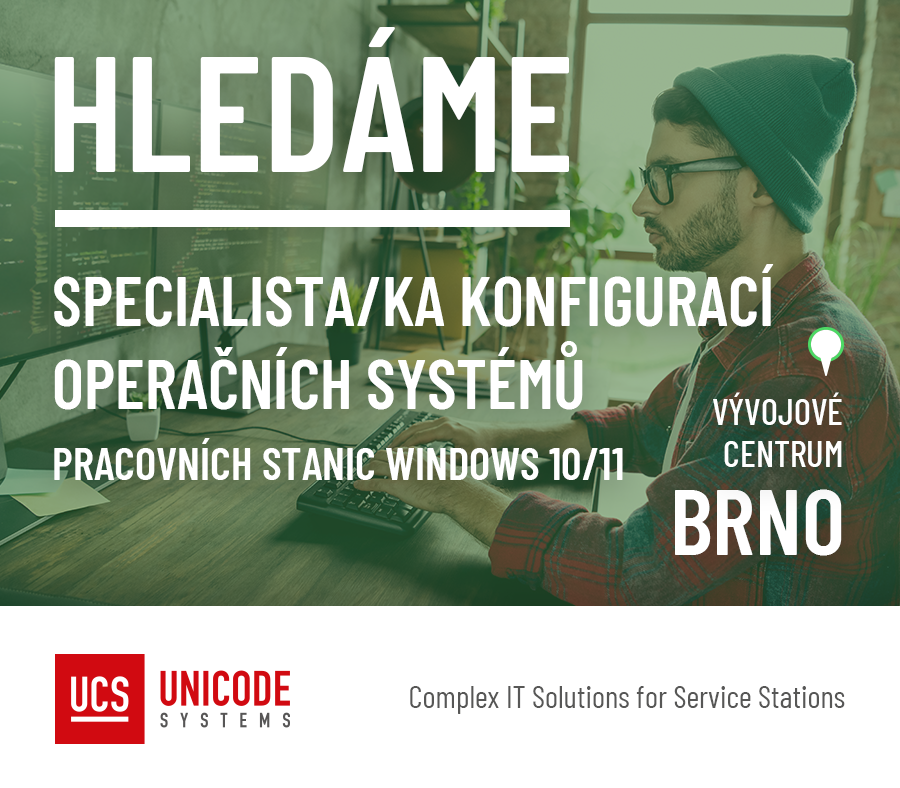 HLEDÁME

SPECIALISTA/KA KONFIGURACÍ OPERAČNÍCH SYSTÉMŮ

PRACOVNÍCH STANIC WINDOWS 10/11

VÝVOJOVÉ CENTRUM

BRNO

UCS UNICODE SYSTEMS

Complex IT Solutions for Service Stations